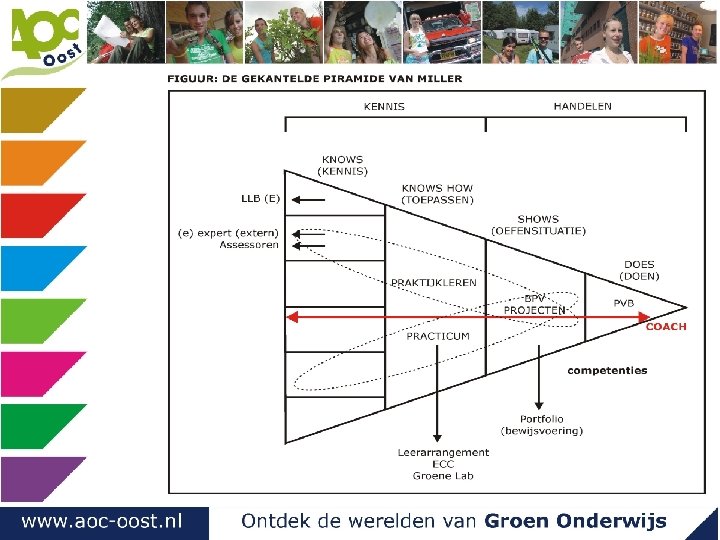 AOC Oost

FIGUUR: DE GEKANTELDE PIRAMIDE VAN MILLER

KENNIS

HANDELEN

KNOWS (KENNIS)

KNOWS HOW (TOEPASSEN)

SHOWS (OEFENSITUATIE)

DOES (DOEN)

LLB (E)

(e) expert (extern)
Assessoren

PRAKTIJKLEREN

BPV
PROJECTEN

PVB

COACH

PRACTICUM

competenties

Portfolio (bewijsvoering)

Leerarrangement
ECC
Groene Lab

www.aoc-oost.nl

Ontdek de werelden van Groen Onderwijs